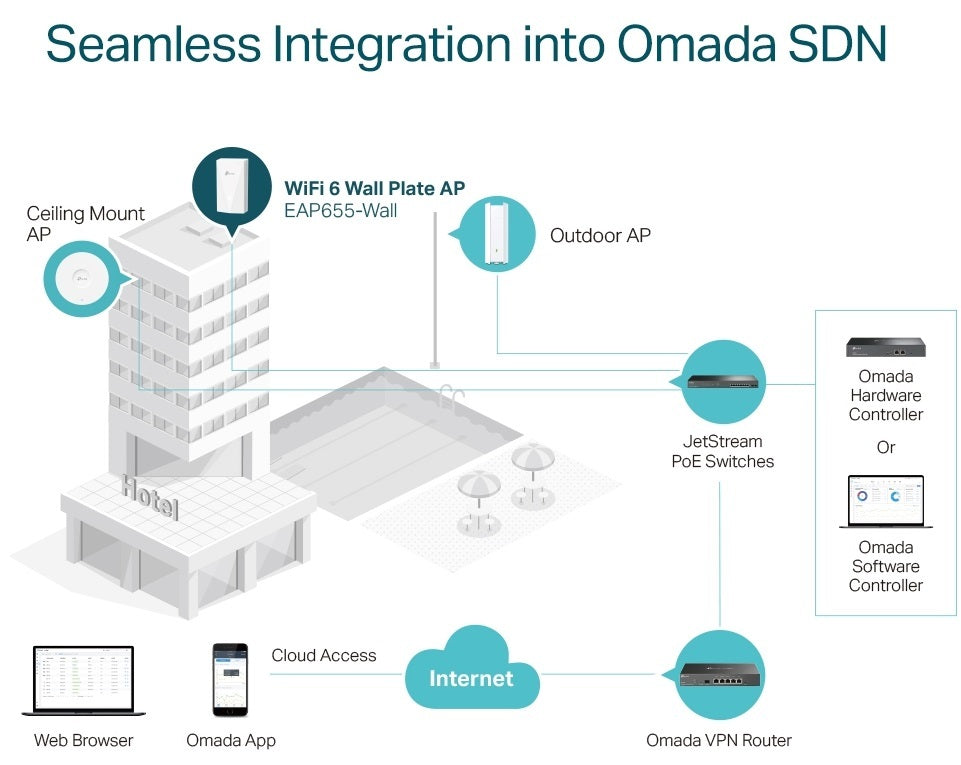 Seamless Integration into Omada SDN

Ceiling Mount AP

WiFi 6 Wall Plate AP
EAP655-Wall

Outdoor AP

Hotel

JetStream PoE Switches

Omada Hardware Controller

Or

Omada Software Controller

Web Browser

Omada App

Cloud Access

Internet

Omada VPN Router